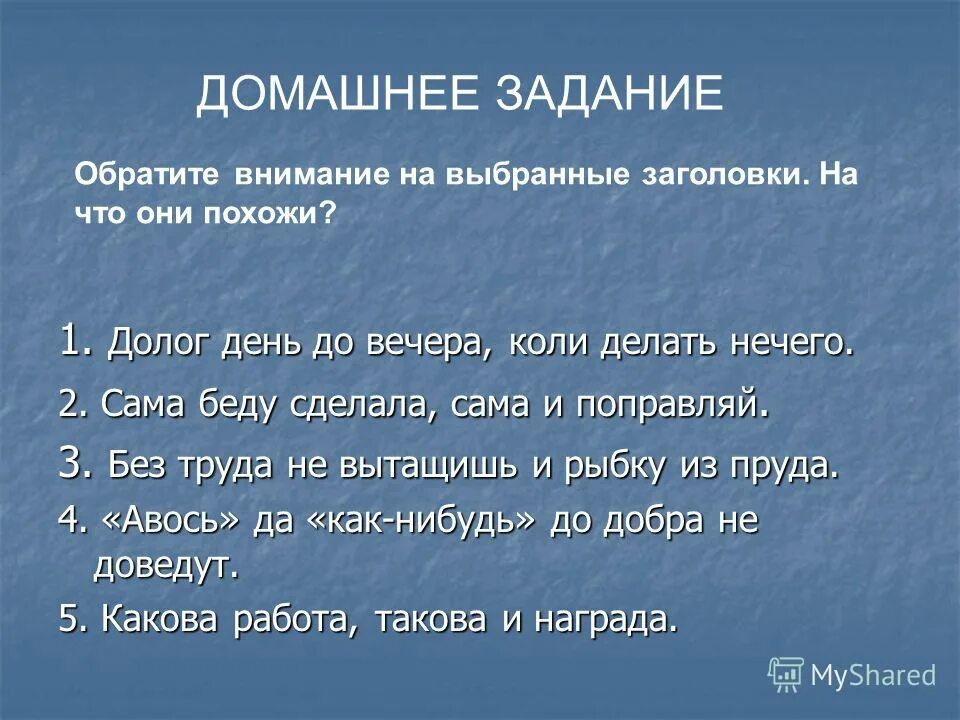 ДОМАШНЕЕ ЗАДАНИЕ

Обратите внимание на выбранные заголовки. На что они похожи?

1. Долог день до вечера, коли делать нечего.

2. Сама беду сделала, сама и поправляй.

3. Без труда не вытащишь и рыбку из пруда.

4. «Авось» да «как-нибудь» до добра не доведут.

5. Какова работа, такова и награда.

MyShared